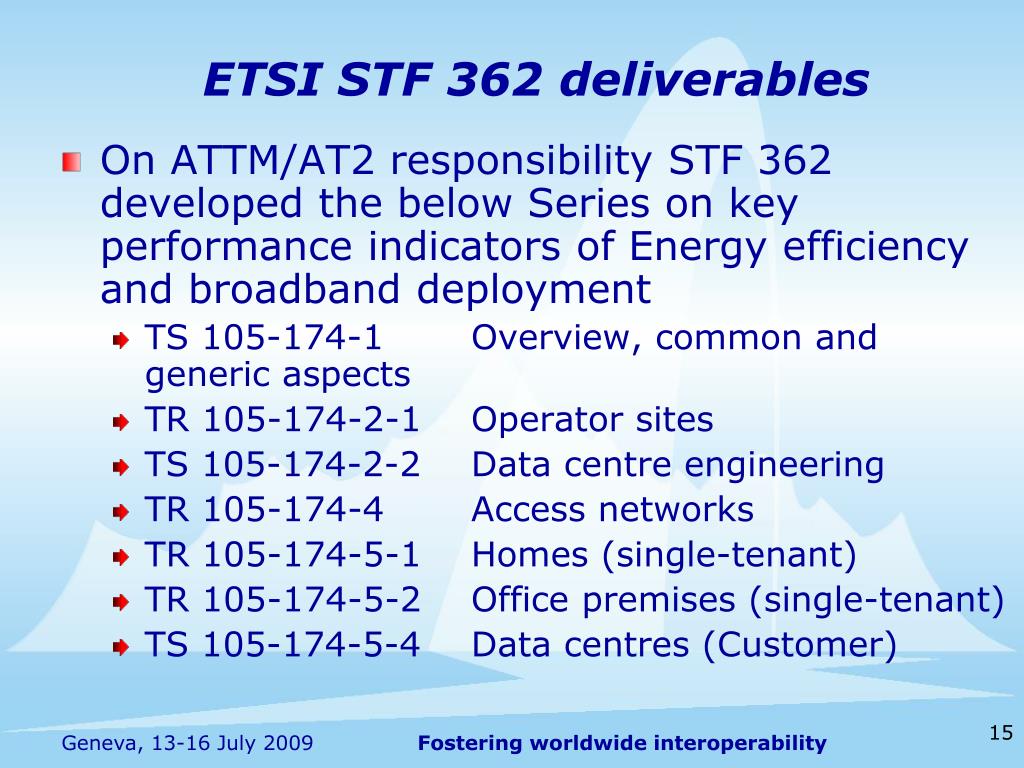 ETSI STF 362 deliverables

On ATTM/AT2 responsibility STF 362 developed the below Series on key performance indicators of Energy efficiency and broadband deployment

TS 105-174-1 Overview, common and generic aspects
TR 105-174-2-1 Operator sites
TS 105-174-2-2 Data centre engineering
TR 105-174-4 Access networks
TR 105-174-5-1 Homes (single-tenant)
TR 105-174-5-2 Office premises (single-tenant)
TS 105-174-5-4 Data centres (Customer)

Geneva, 13-16 July 2009 Fostering worldwide interoperability 15